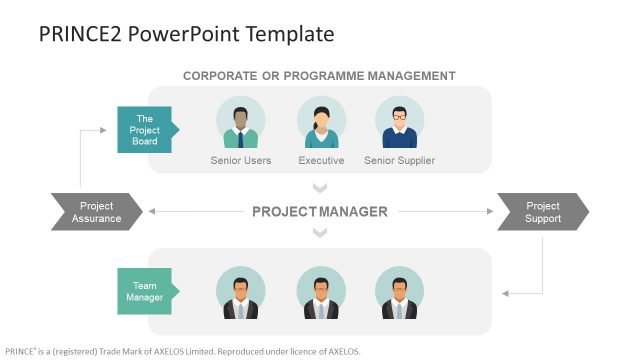 PRINCE2 PowerPoint Template

CORPORATE OR PROGRAMME MANAGEMENT

The Project Board

Senior Users

Executive

Senior Supplier

Project Assurance

PROJECT MANAGER

Project Support

Team Manager

PRINCE® is a (registered) Trade Mark of AXELOS Limited. Reproduced under licence of AXELOS.